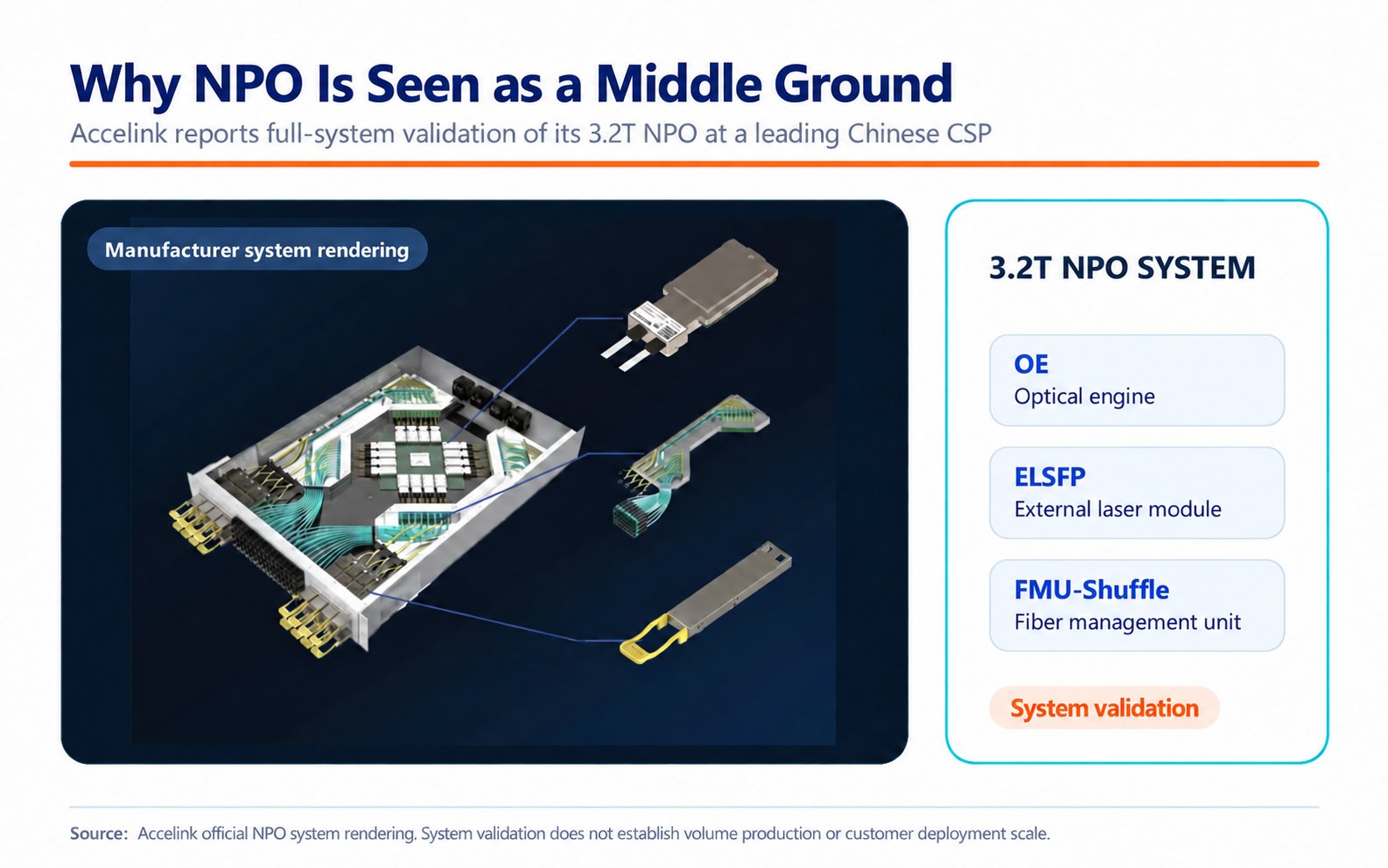 Why NPO Is Seen as a Middle Ground

Accelink reports full-system validation of its 3.2T NPO at a leading Chinese CSP

Manufacturer system rendering

3.2T NPO SYSTEM

OE
Optical engine

ELSFP
External laser module

FMU-Shuffle
Fiber management unit

System validation

Source: Accelink official NPO system rendering. System validation does not establish volume production or customer deployment scale.